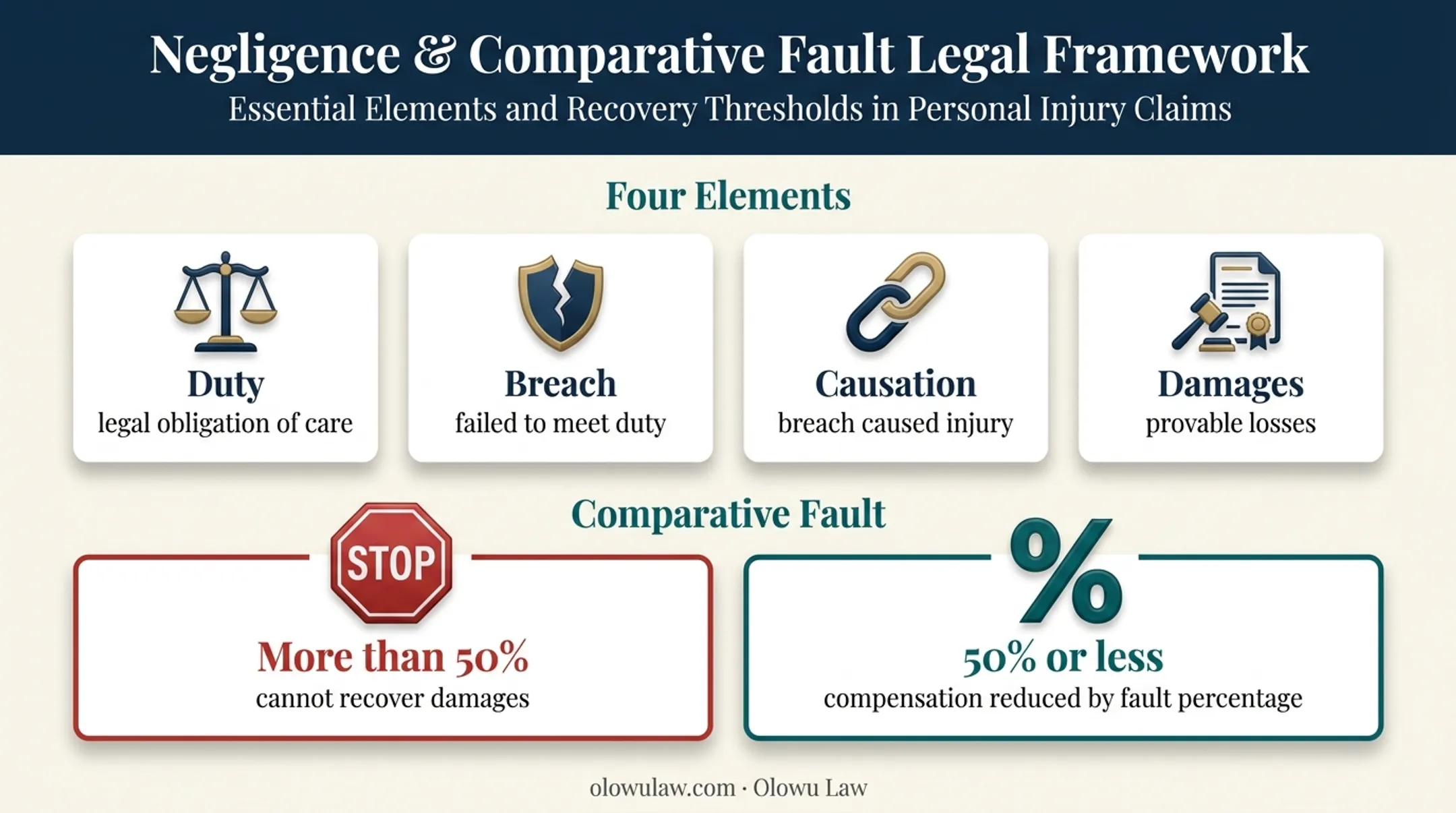 Negligence & Comparative Fault Legal Framework

Essential Elements and Recovery Thresholds in Personal Injury Claims

Four Elements

Duty
legal obligation of care

Breach
failed to meet duty

Causation
breach caused injury

Damages
provable losses

Comparative Fault

STOP

More than 50%
cannot recover damages

%

50% or less
compensation reduced by fault percentage

olowulaw.com · Olowu Law